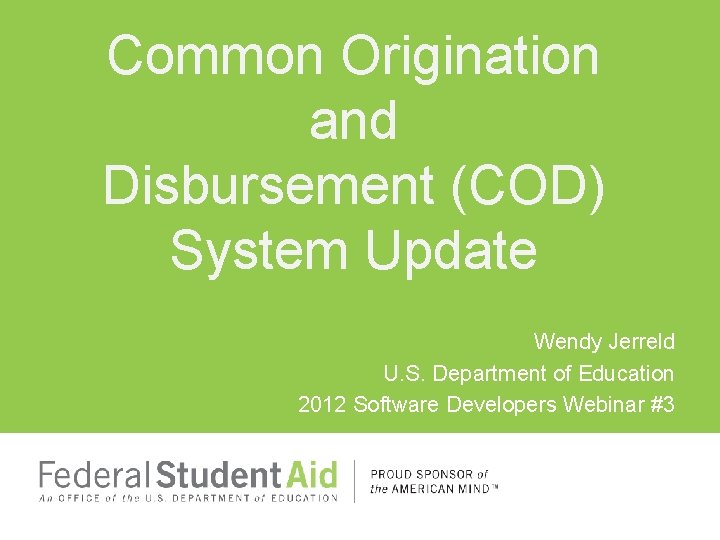 Common Origination and Disbursement (COD) System Update

Wendy Jerreld
U.S. Department of Education
2012 Software Developers Webinar #3

Federal Student Aid
An OFFICE of the U.S. DEPARTMENT of EDUCATION

PROUD SPONSOR of the AMERICAN MIND™